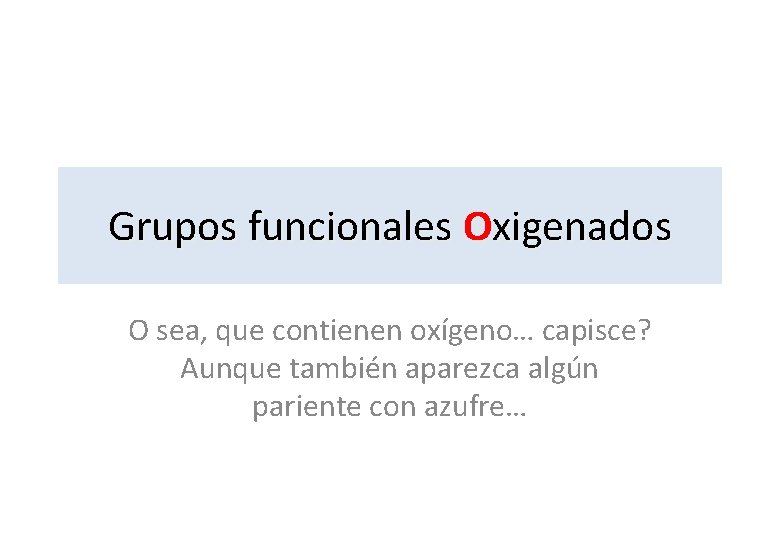 Grupos funcionales Oxigenados

O sea, que contienen oxígeno… capisce? Aunque también aparezca algún pariente con azufre…